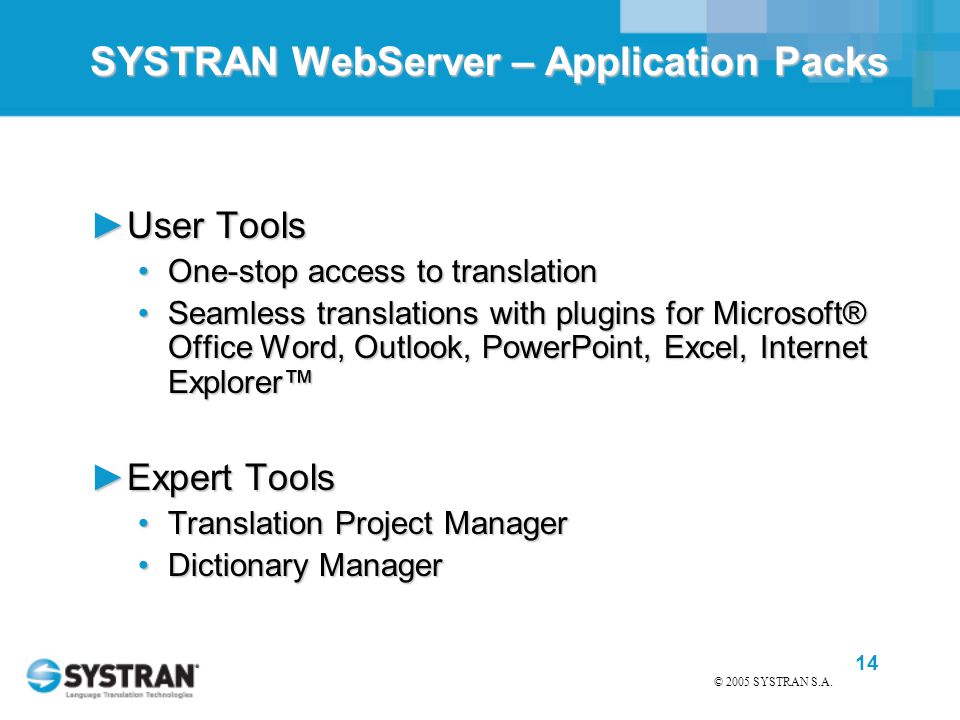 SYSTRAN WebServer – Application Packs

►User Tools
• One-stop access to translation
• Seamless translations with plugins for Microsoft® Office Word, Outlook, PowerPoint, Excel, Internet Explorer™

►Expert Tools
• Translation Project Manager
• Dictionary Manager

SYSTRAN
Language Translation Technologies

14

© 2005 SYSTRAN S.A.